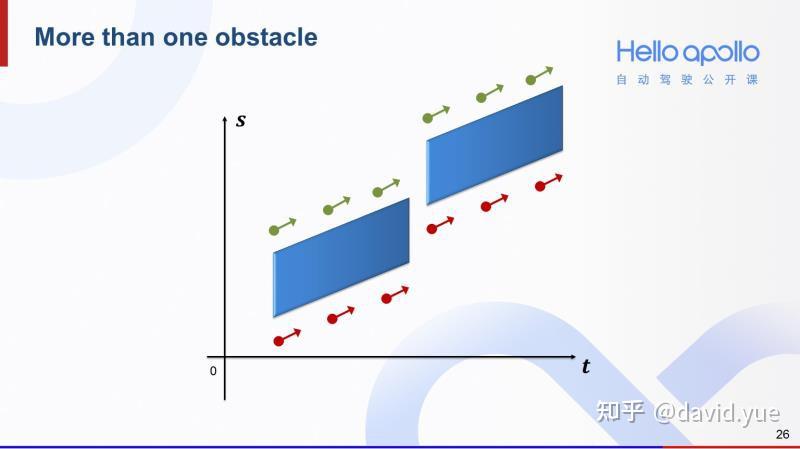 More than one obstacle

Hello apollo
自动驾驶公开课

$s$

0

$t$

知乎 @david.yue

26